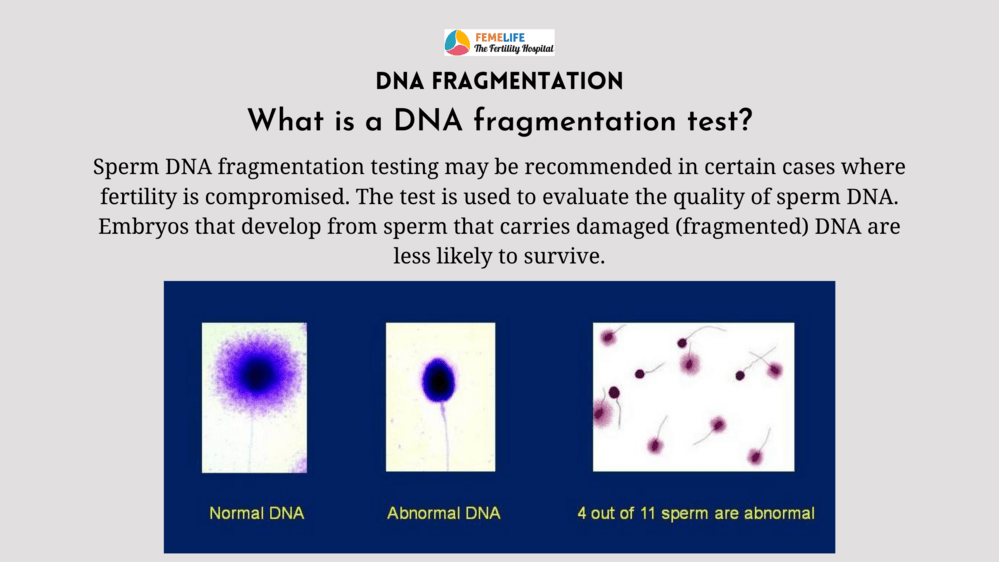 FEMELIFE
The Fertility Hospital

DNA FRAGMENTATION

What is a DNA fragmentation test?

Sperm DNA fragmentation testing may be recommended in certain cases where fertility is compromised. The test is used to evaluate the quality of sperm DNA. Embryos that develop from sperm that carries damaged (fragmented) DNA are less likely to survive.

Normal DNA

Abnormal DNA

4 out of 11 sperm are abnormal